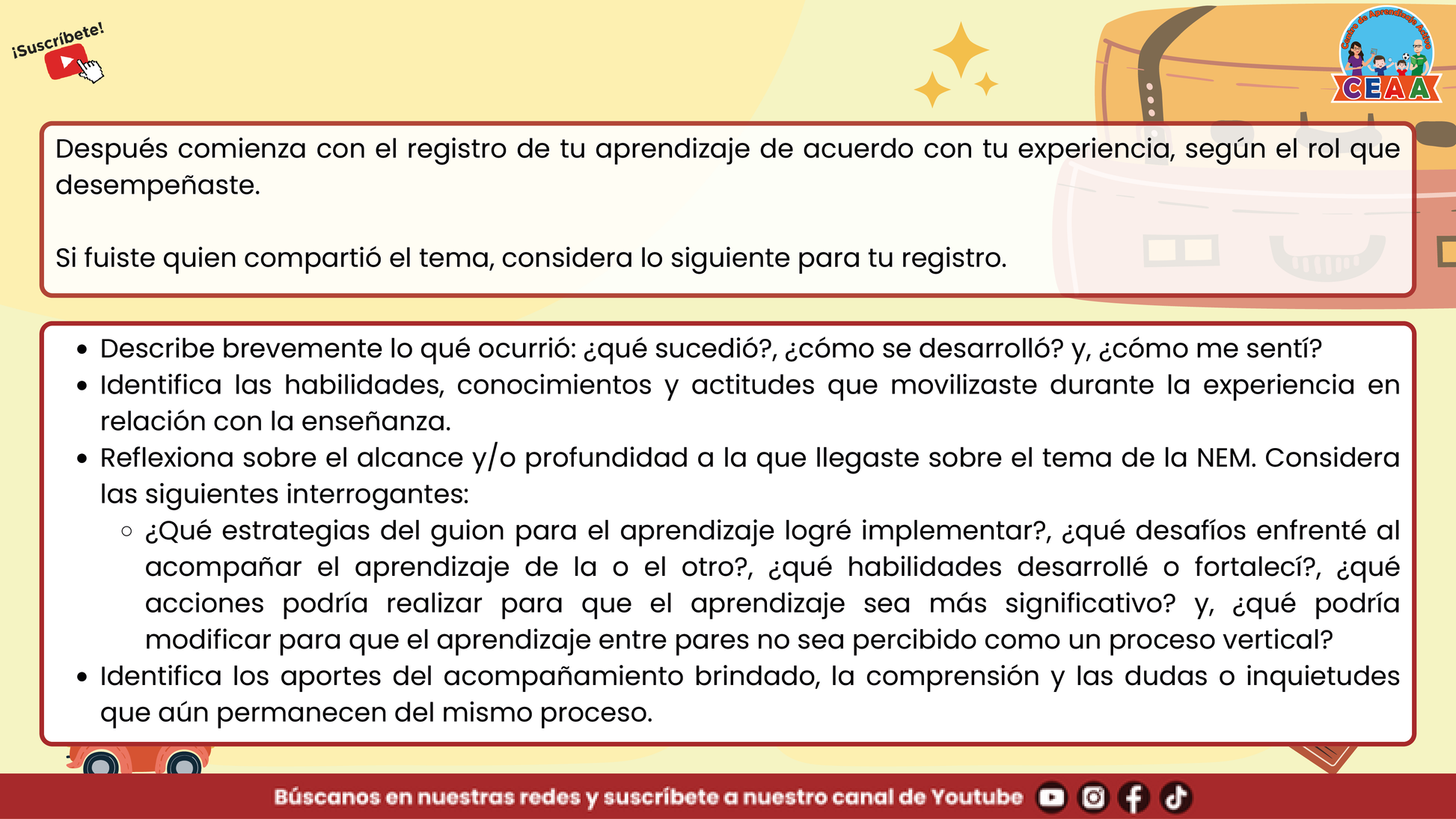 ¡Suscríbete!

Centro de Aprendizaje Activo
CEAA

Después comienza con el registro de tu aprendizaje de acuerdo con tu experiencia, según el rol que desempeñaste.

Si fuiste quien compartió el tema, considera lo siguiente para tu registro.

- Describe brevemente lo qué ocurrió: ¿qué sucedió?, ¿cómo se desarrolló? y, ¿cómo me sentí?
- Identifica las habilidades, conocimientos y actitudes que movilizaste durante la experiencia en relación con la enseñanza.
- Reflexiona sobre el alcance y/o profundidad a la que llegaste sobre el tema de la NEM. Considera las siguientes interrogantes:
  - ¿Qué estrategias del guion para el aprendizaje logré implementar?, ¿qué desafíos enfrenté al acompañar el aprendizaje de la o el otro?, ¿qué habilidades desarrollé o fortalecí?, ¿qué acciones podría realizar para que el aprendizaje sea más significativo? y, ¿qué podría modificar para que el aprendizaje entre pares no sea percibido como un proceso vertical?
- Identifica los aportes del acompañamiento brindado, la comprensión y las dudas o inquietudes que aún permanecen del mismo proceso.

Búscanos en nuestras redes y suscríbete a nuestro canal de Youtube